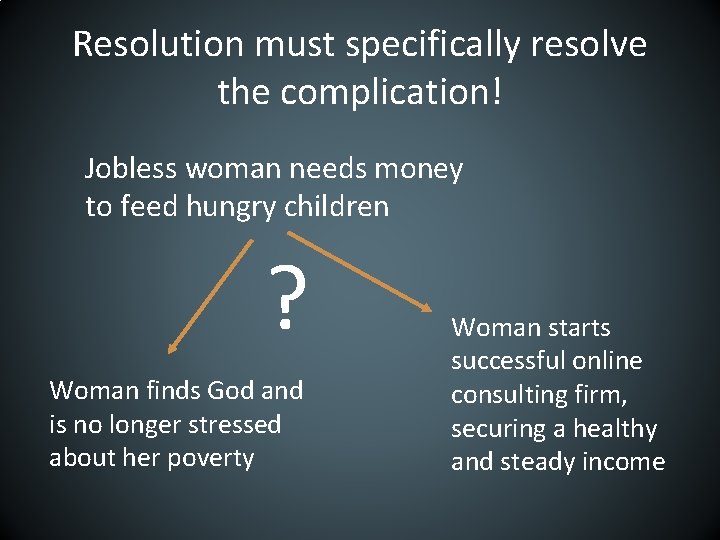 Resolution must specifically resolve the complication!

Jobless woman needs money to feed hungry children

?

Woman finds God and is no longer stressed about her poverty

Woman starts successful online consulting firm, securing a healthy and steady income